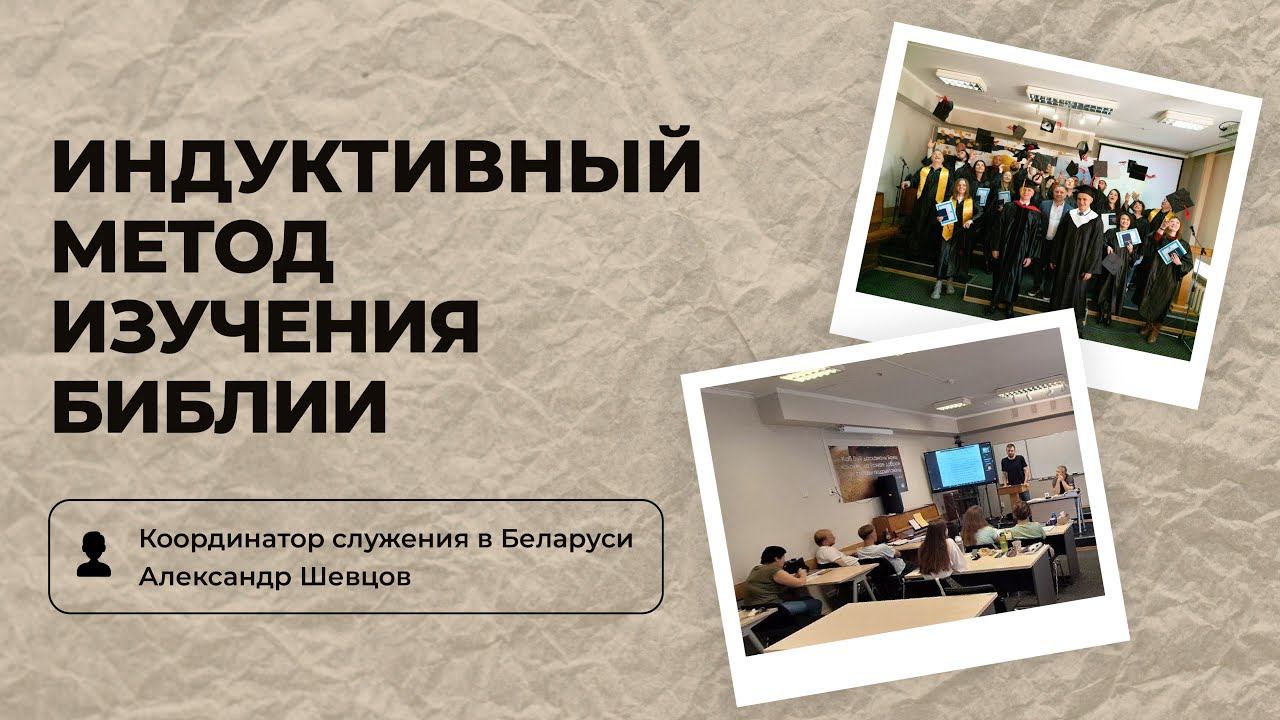 ИНДУКТИВНЫЙ МЕТОД ИЗУЧЕНИЯ БИБЛИИ

Координатор служения в Беларуси
Александр Шевцов